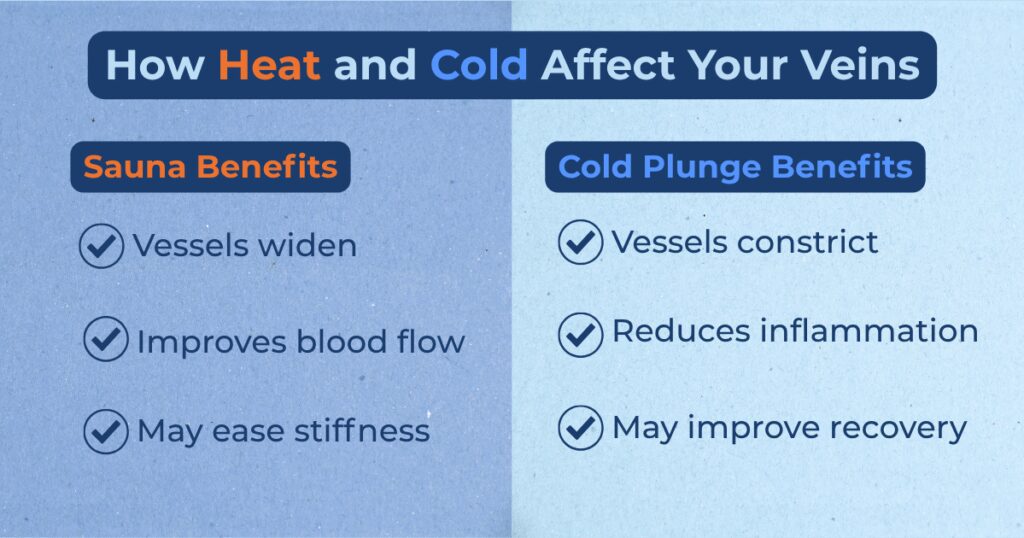 How Heat and Cold Affect Your Veins

Sauna Benefits

Vessels widen

Improves blood flow

May ease stiffness

Cold Plunge Benefits

Vessels constrict

Reduces inflammation

May improve recovery